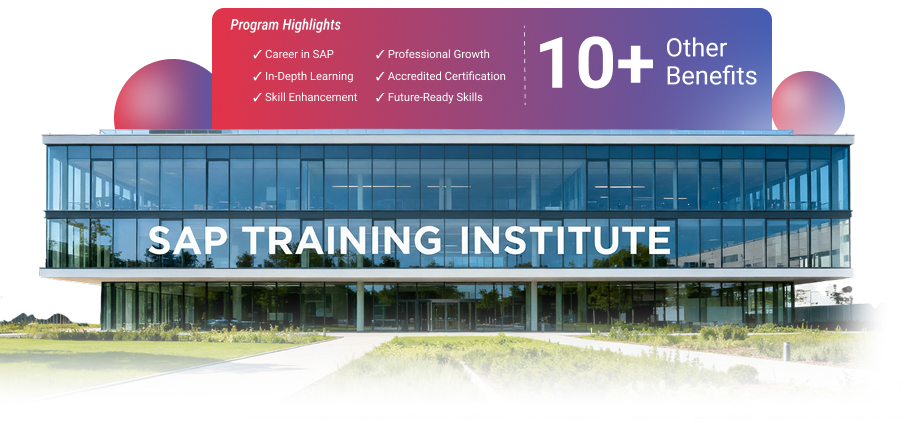 Program Highlights

✓ Career in SAP
✓ In-Depth Learning
✓ Skill Enhancement
✓ Professional Growth
✓ Accredited Certification
✓ Future-Ready Skills

10+ Other Benefits

SAP TRAINING INSTITUTE